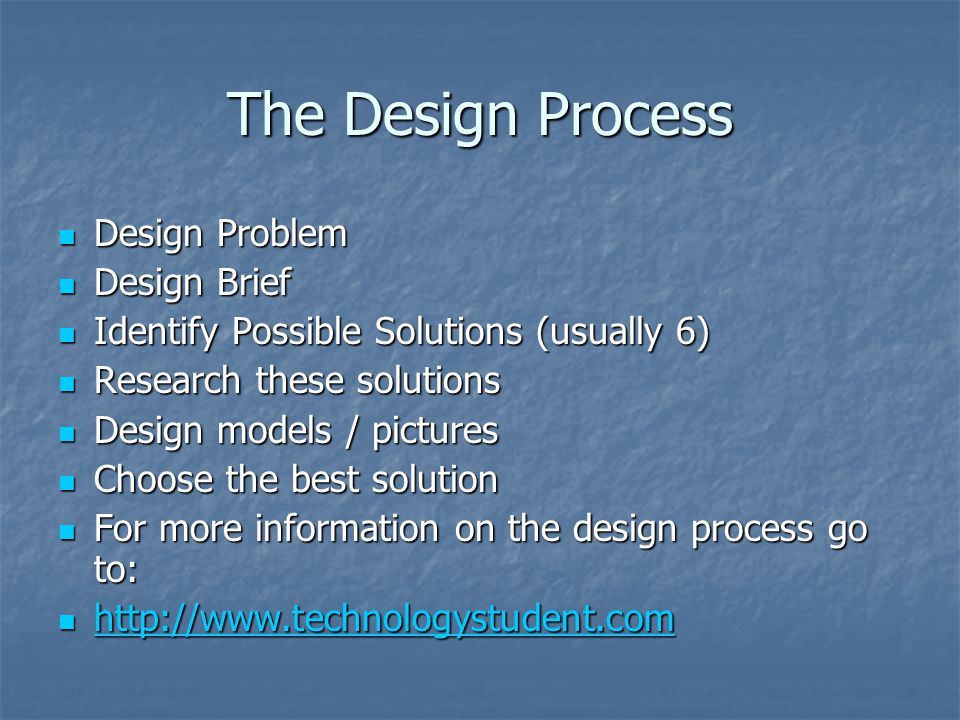 The Design Process

- Design Problem
- Design Brief
- Identify Possible Solutions (usually 6)
- Research these solutions
- Design models / pictures
- Choose the best solution
- For more information on the design process go to:
- http://www.technologystudent.com